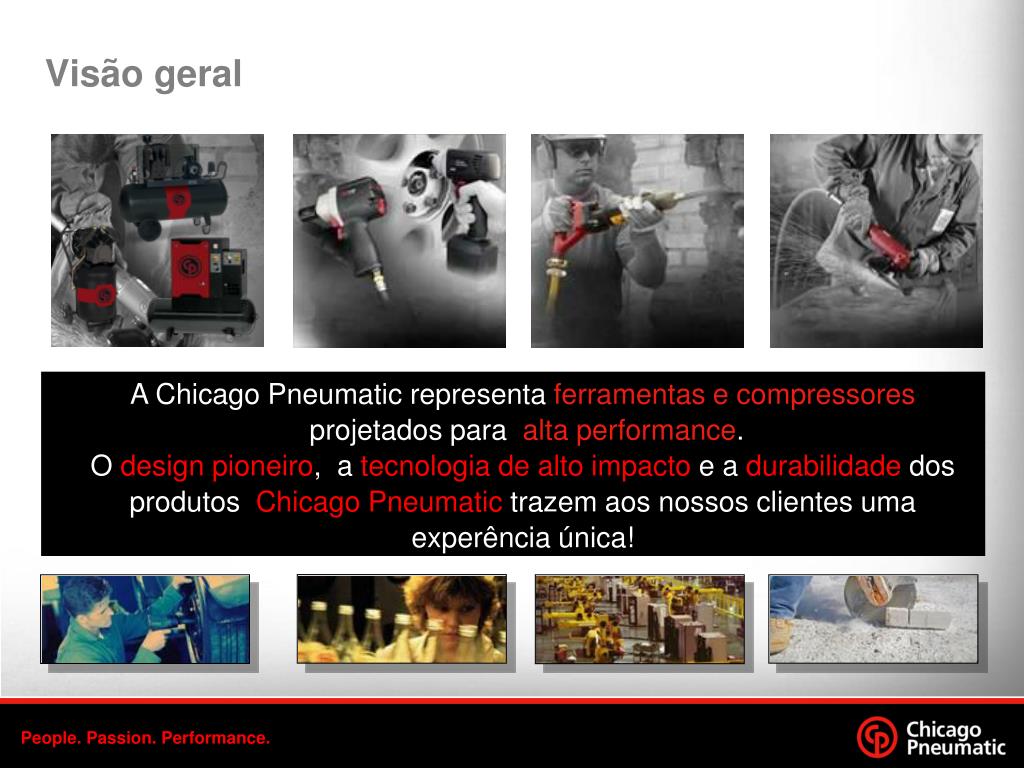 Visão geral

A Chicago Pneumatic representa ferramentas e compressores projetados para alta performance.
O design pioneiro, a tecnologia de alto impacto e a durabilidade dos produtos Chicago Pneumatic trazem aos nossos clientes uma experência única!

People. Passion. Performance.

Chicago Pneumatic